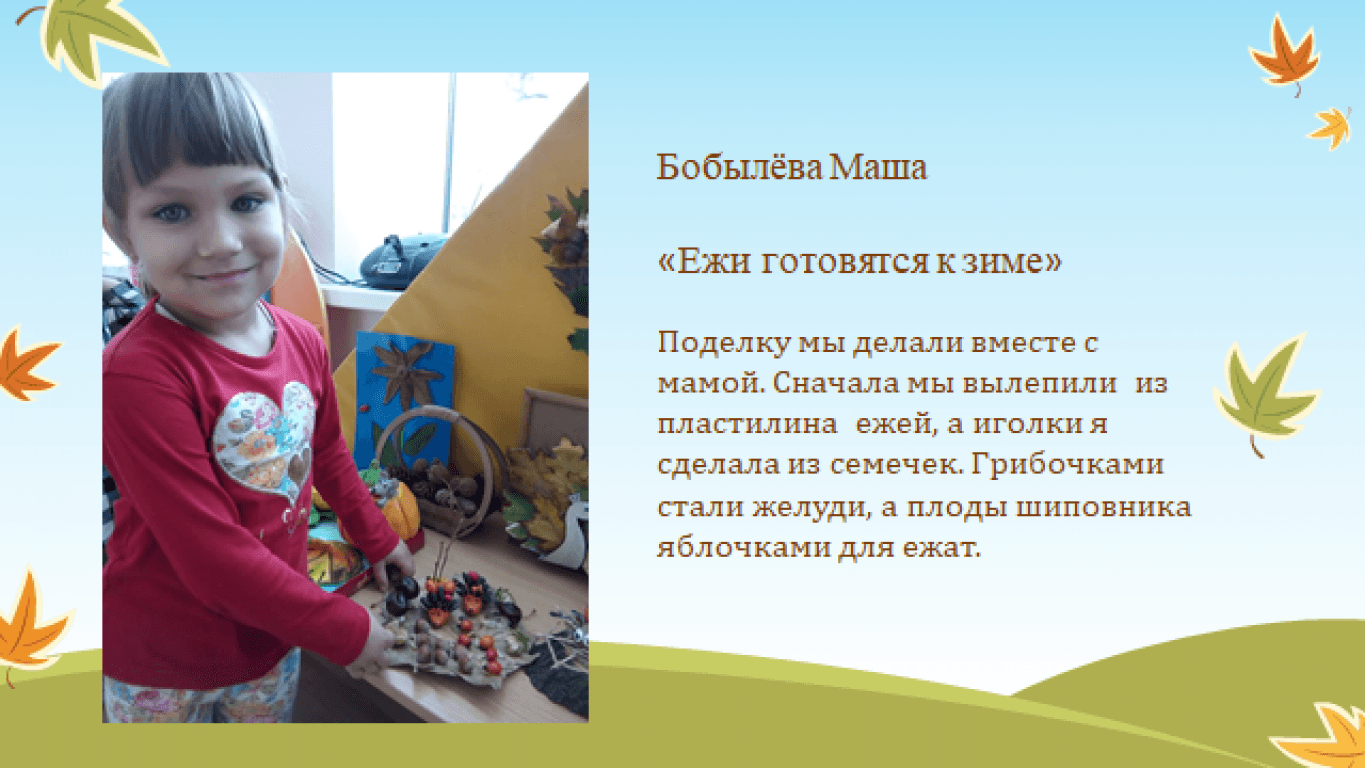 Бобылёва Маша

«Ежи готовятся к зиме»

Поделку мы делали вместе с мамой. Сначала мы вылепили из пластилина ежей, а иголки я сделала из семечек. Грибочками стали желуди, а плоды шиповника яблочками для ежат.